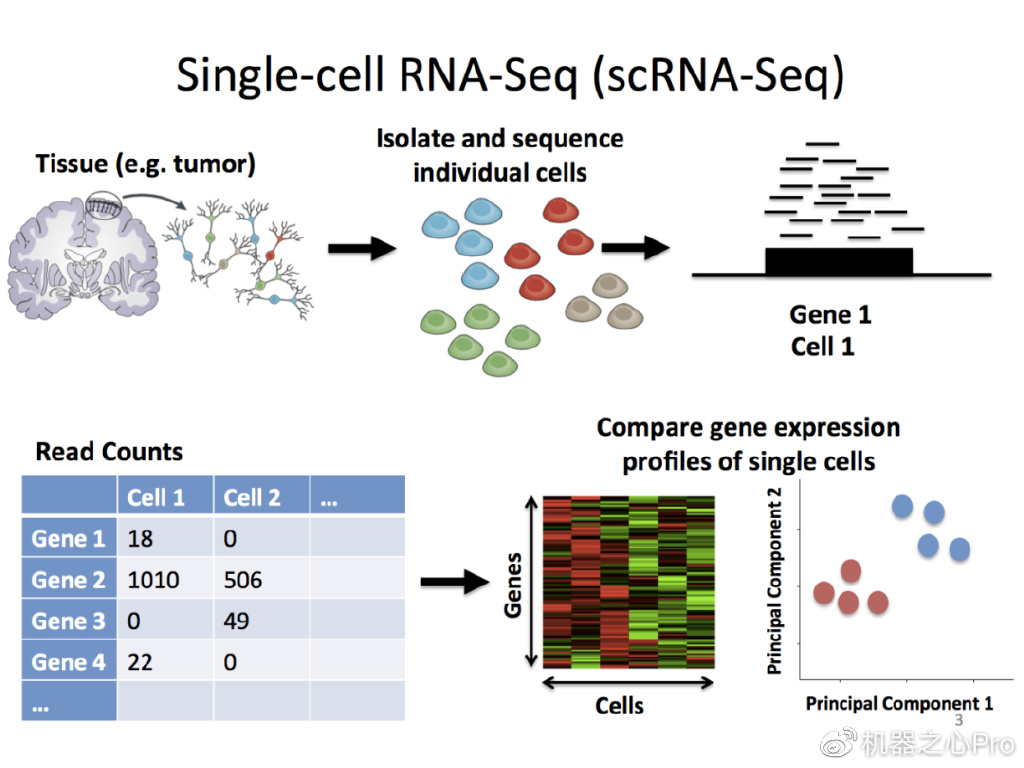 Single-cell RNA-Seq (scRNA-Seq)

Tissue (e.g. tumor)

Isolate and sequence individual cells

Gene 1
Cell 1

Read Counts

| | Cell 1 | Cell 2 | ... |
|---|---|---|---|
| Gene 1 | 18 | 0 | |
| Gene 2 | 1010 | 506 | |
| Gene 3 | 0 | 49 | |
| Gene 4 | 22 | 0 | |
| ... | | | |

Compare gene expression profiles of single cells

Genes

Cells

Principal Component 2

Principal Component 1

3

机器之心Pro